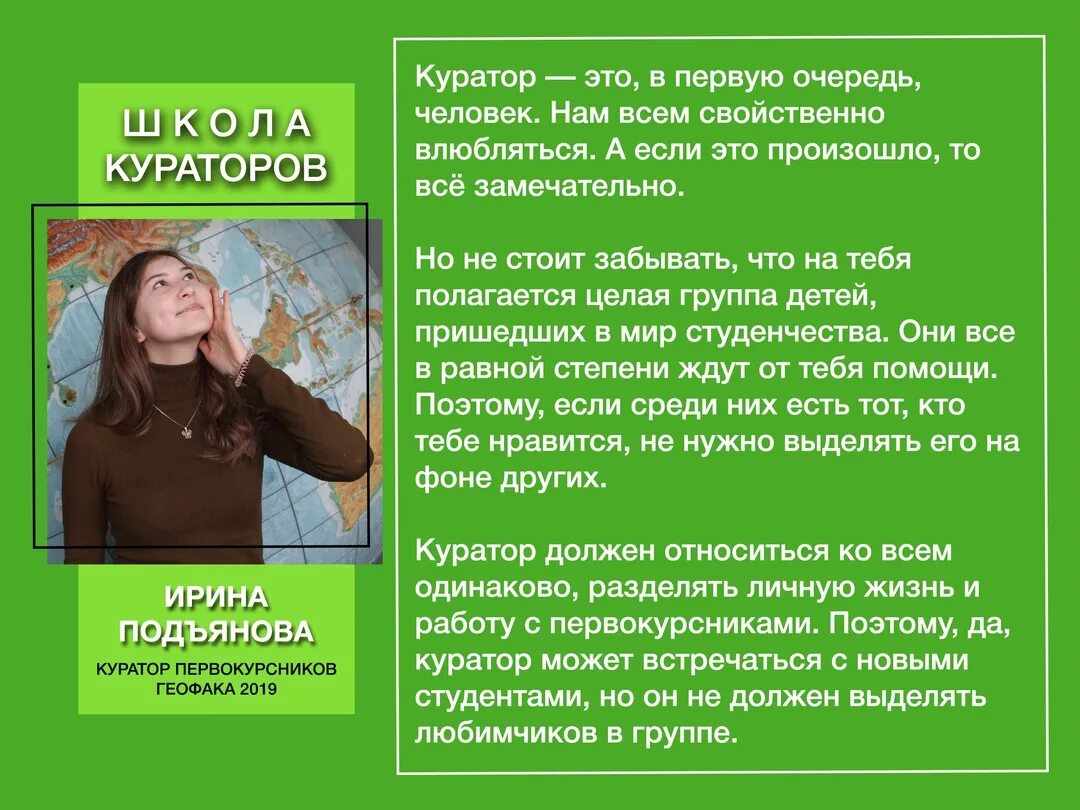 ШКОЛА КУРАТОРОВ

ИРИНА ПОДЪЯНОВА

КУРАТОР ПЕРВОКУРСНИКОВ ГЕОФАКА 2019

Куратор — это, в первую очередь, человек. Нам всем свойственно влюбляться. А если это произошло, то всё замечательно.

Но не стоит забывать, что на тебя полагается целая группа детей, пришедших в мир студенчества. Они все в равной степени ждут от тебя помощи. Поэтому, если среди них есть тот, кто тебе нравится, не нужно выделять его на фоне других.

Куратор должен относиться ко всем одинаково, разделять личную жизнь и работу с первокурсниками. Поэтому, да, куратор может встречаться с новыми студентами, но он не должен выделять любимчиков в группе.